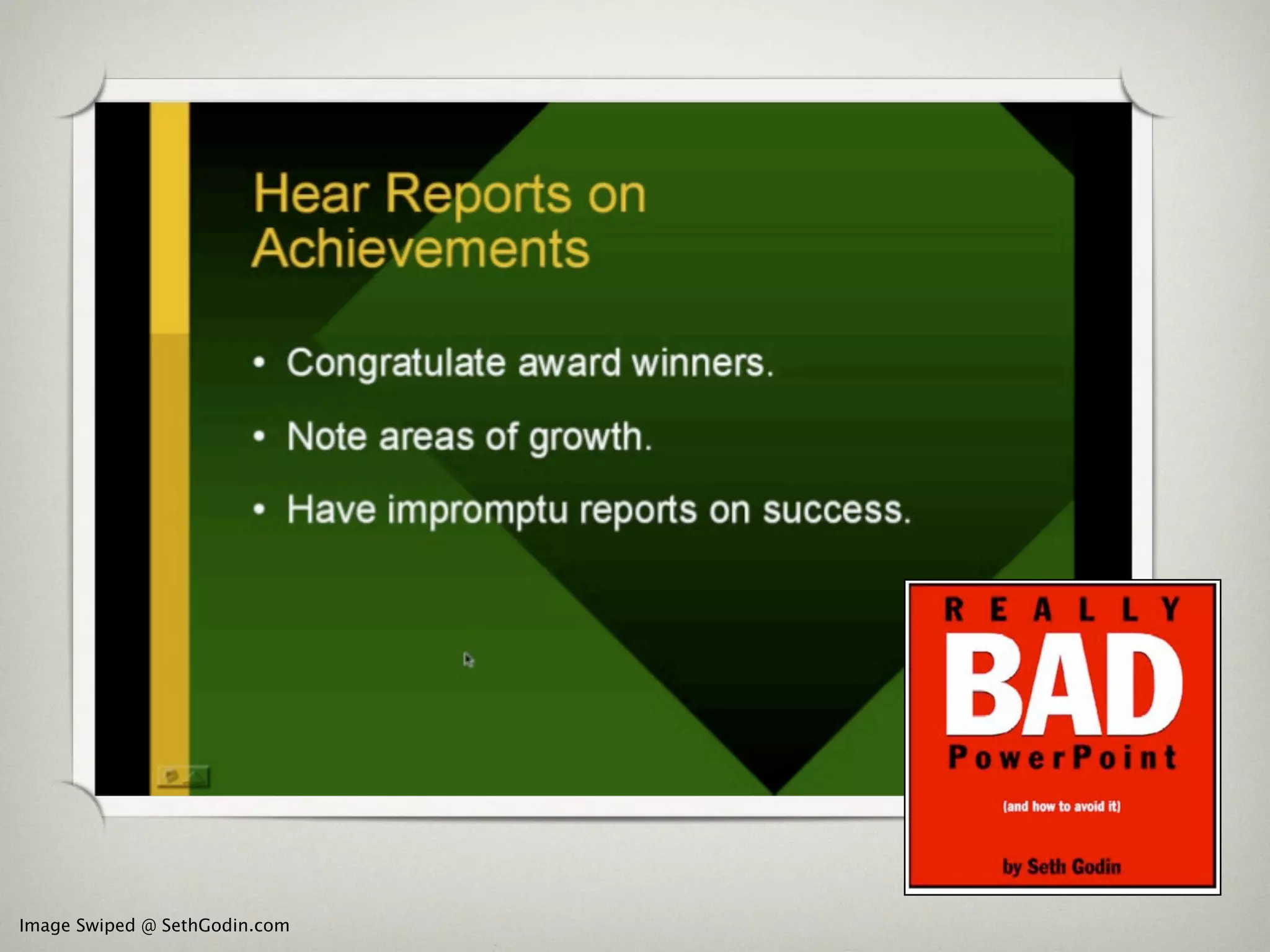 Hear Reports on Achievements

• Congratulate award winners.

• Note areas of growth.

• Have impromptu reports on success.

REALLY

BAD

PowerPoint

(and how to avoid it)

by Seth Godin

Image Swiped @ SethGodin.com